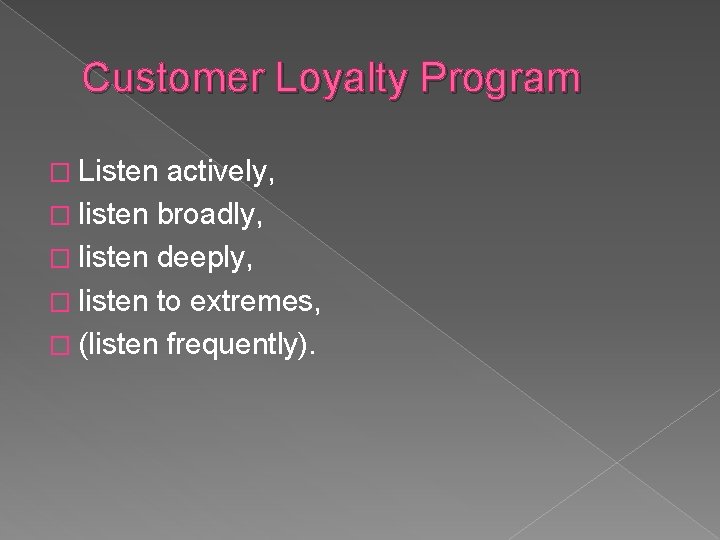 Customer Loyalty Program

- Listen actively,
- listen broadly,
- listen deeply,
- listen to extremes,
- (listen frequently).